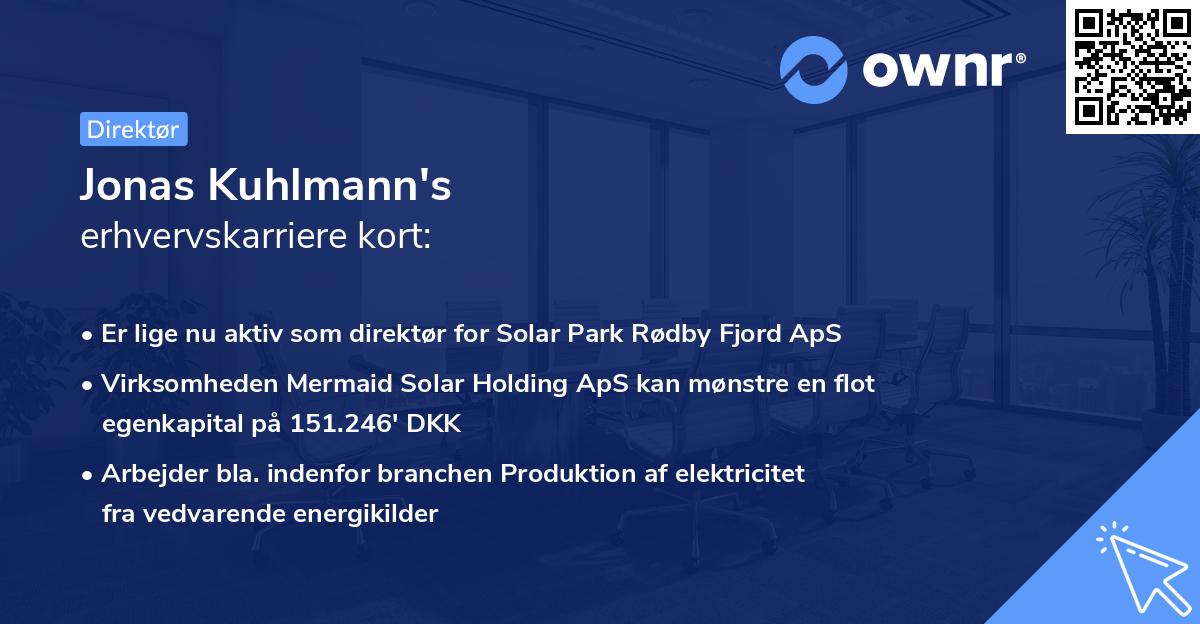 ownr®

Direktør

Jonas Kuhlmann's
erhvervskarriere kort:

• Er lige nu aktiv som direktør for Solar Park Rødby Fjord ApS

• Virksomheden Mermaid Solar Holding ApS kan mønstre en flot egenkapital på 151.246' DKK

• Arbejder bla. indenfor branchen Produktion af elektricitet fra vedvarende energikilder